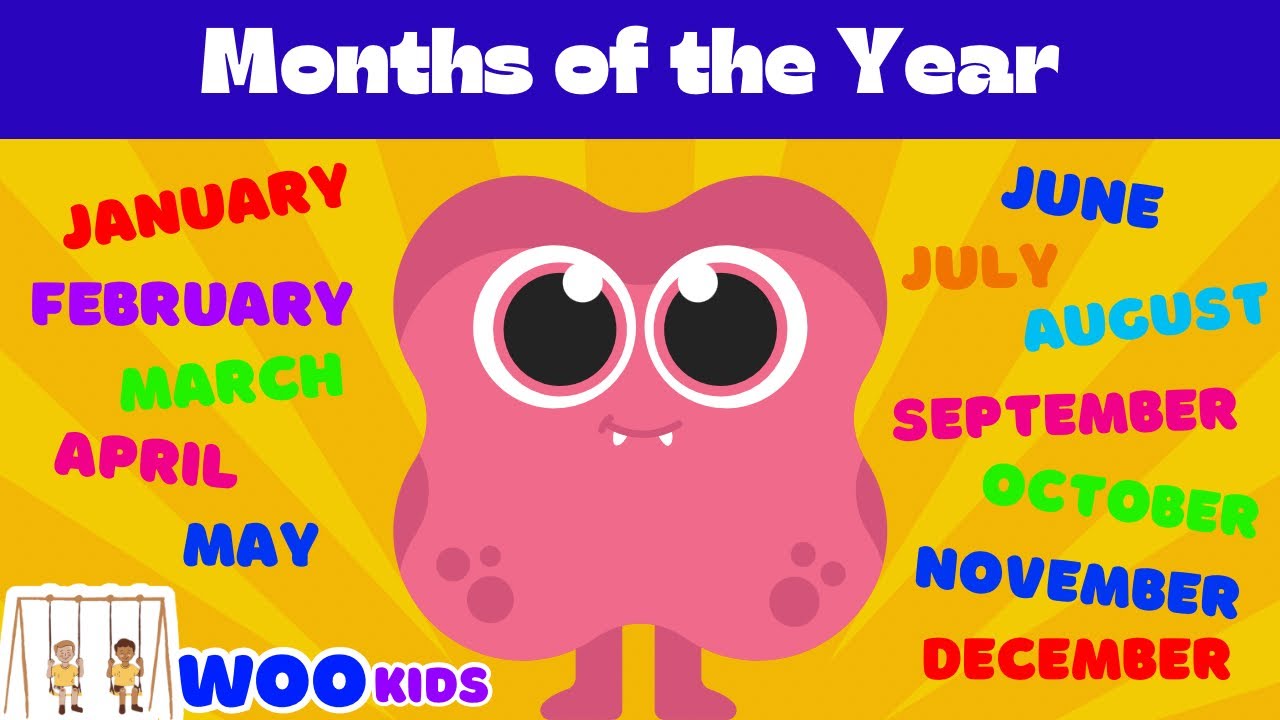 Months of the Year

JANUARY
FEBRUARY
MARCH
APRIL
MAY

JUNE
JULY
AUGUST
SEPTEMBER
OCTOBER
NOVEMBER
DECEMBER

WOO KIDS